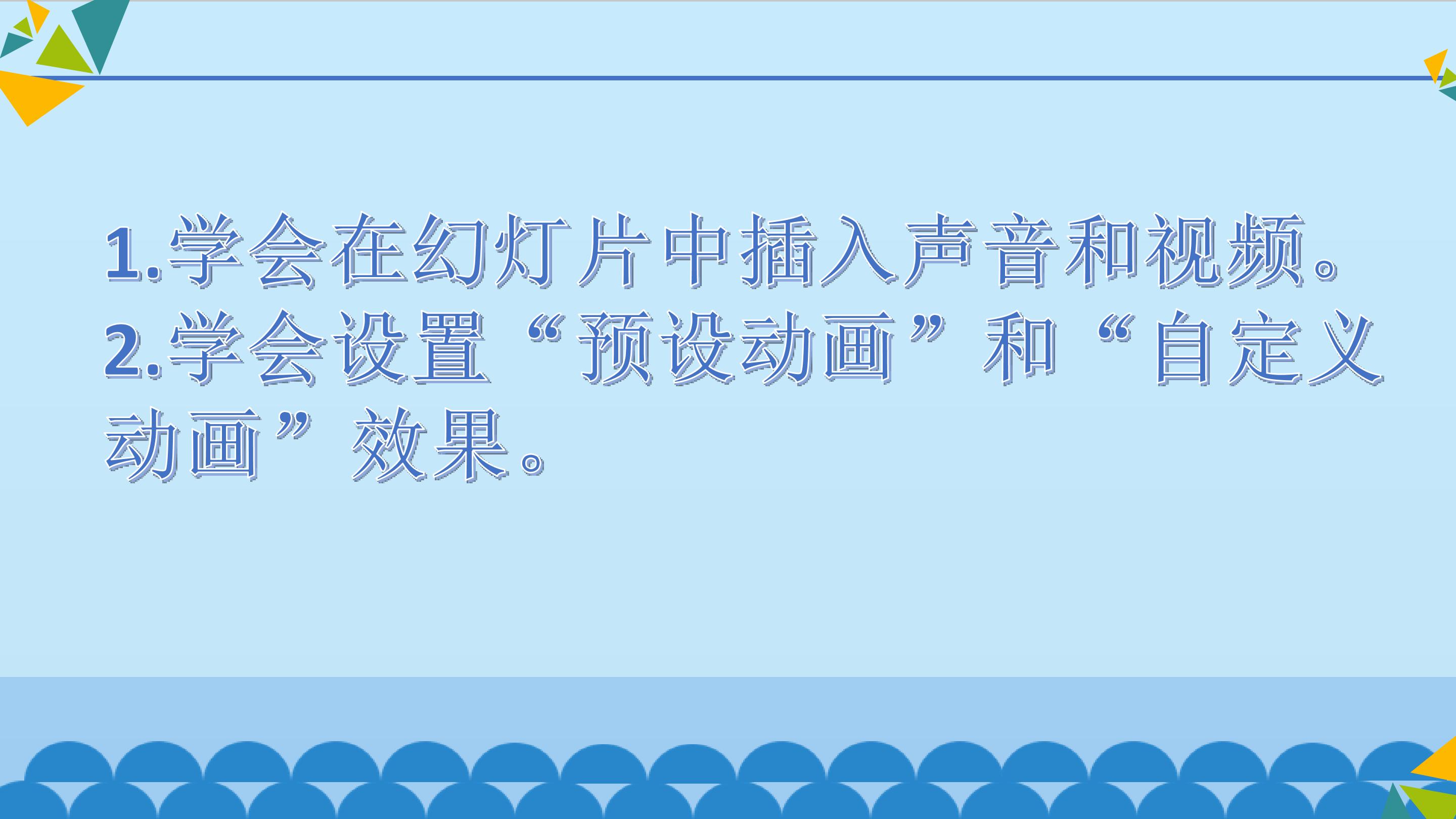 1.学会在幻灯片中插入声音和视频。

2.学会设置“预设动画”和“自定义动画”效果。